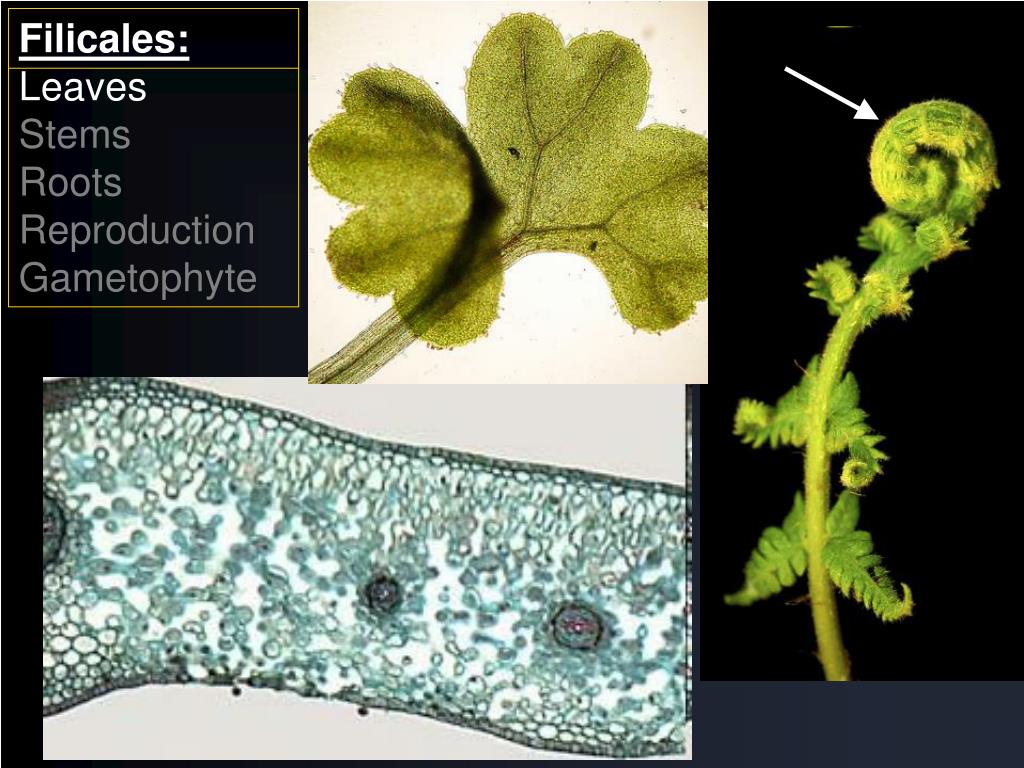 Filicales:
Leaves
Stems
Roots
Reproduction
Gametophyte